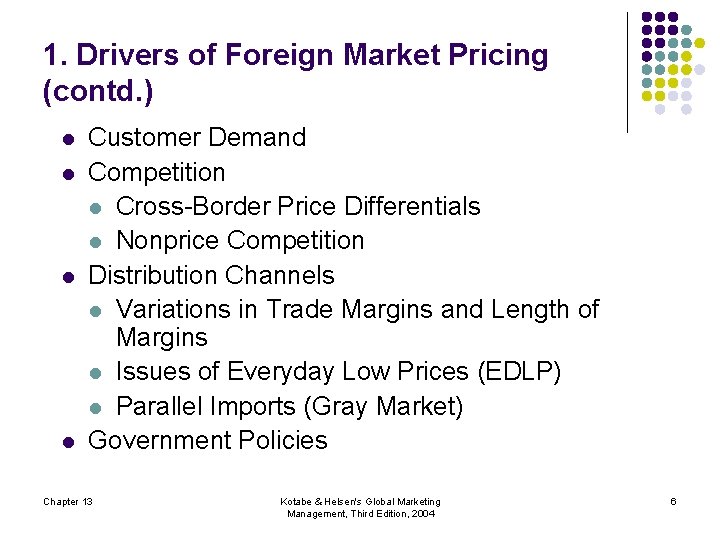 1. Drivers of Foreign Market Pricing (contd.)

- Customer Demand
- Competition
  - Cross-Border Price Differentials
  - Nonprice Competition
- Distribution Channels
  - Variations in Trade Margins and Length of Margins
  - Issues of Everyday Low Prices (EDLP)
  - Parallel Imports (Gray Market)
- Government Policies

Chapter 13

Kotabe & Helsen's Global Marketing Management, Third Edition, 2004

6